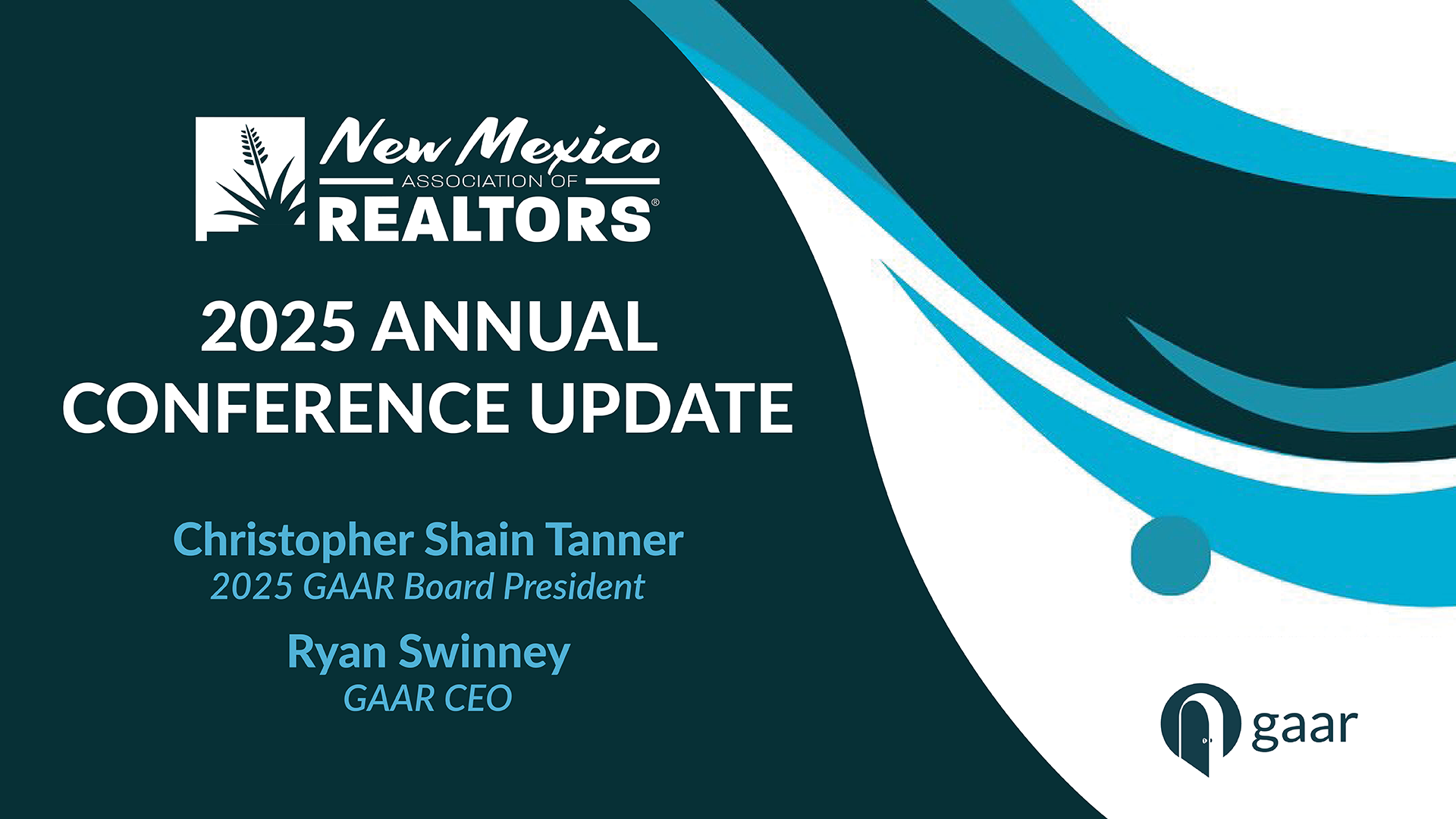 New Mexico
ASSOCIATION OF
REALTORS®

2025 ANNUAL CONFERENCE UPDATE

Christopher Shain Tanner
2025 GAAR Board President

Ryan Swinney
GAAR CEO

gaar